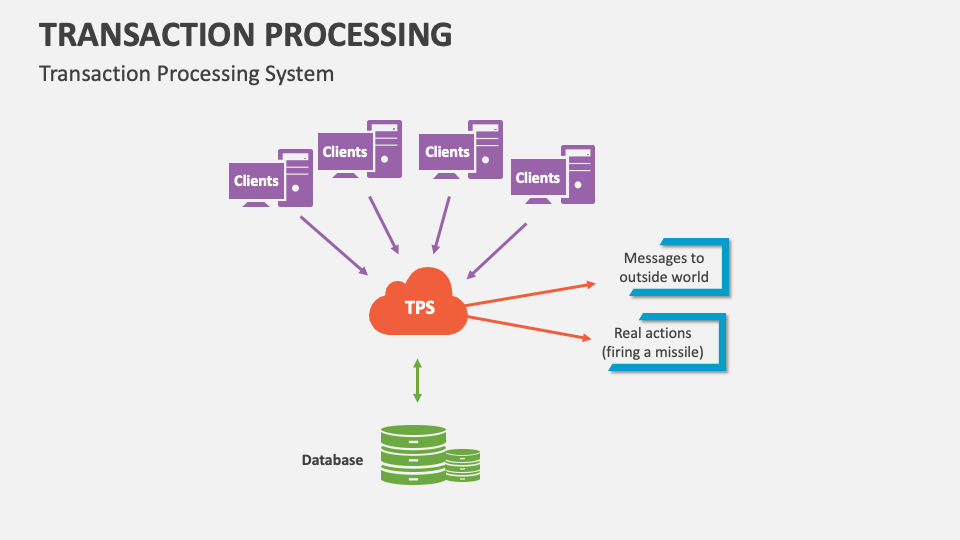 TRANSACTION PROCESSING

Transaction Processing System

Clients

Clients

Clients

Clients

TPS

Messages to outside world

Real actions (firing a missile)

Database